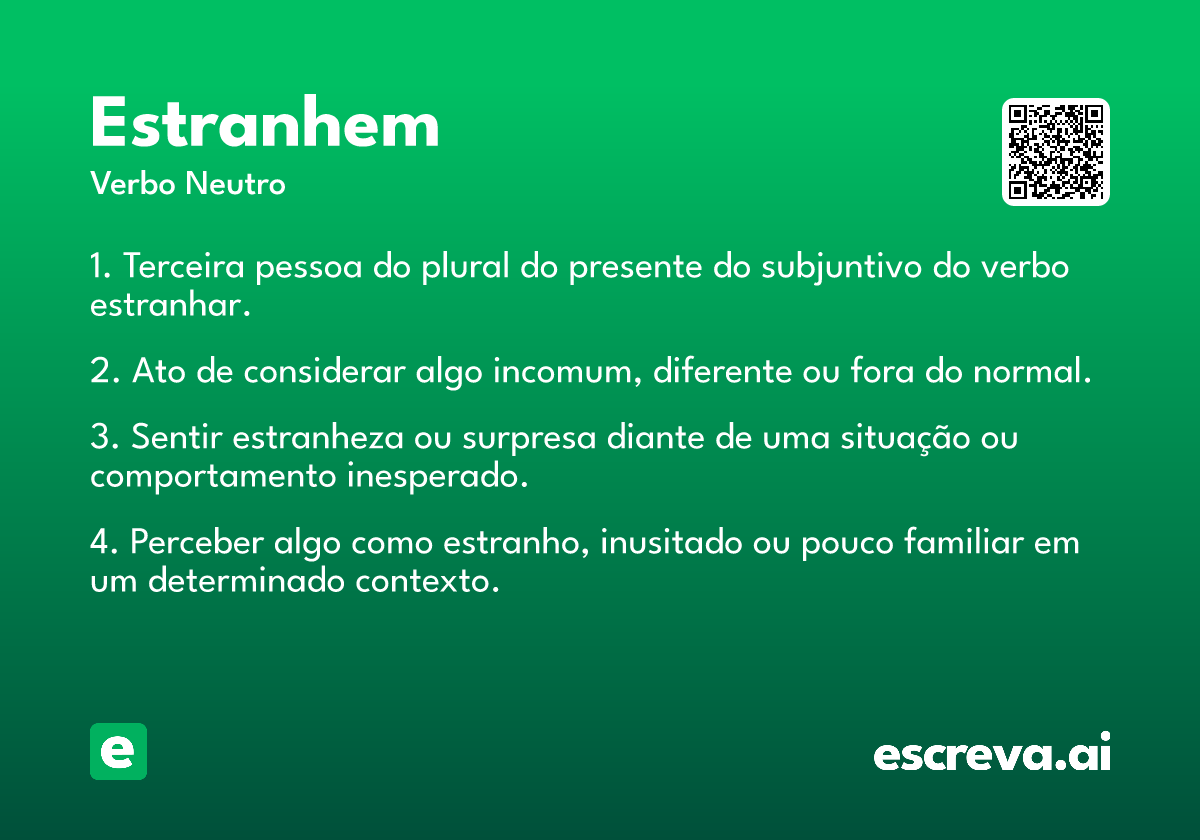 Estranhem

Verbo Neutro

1. Terceira pessoa do plural do presente do subjuntivo do verbo estranhar.

2. Ato de considerar algo incomum, diferente ou fora do normal.

3. Sentir estranheza ou surpresa diante de uma situação ou comportamento inesperado.

4. Perceber algo como estranho, inusitado ou pouco familiar em um determinado contexto.

e

escreva.ai